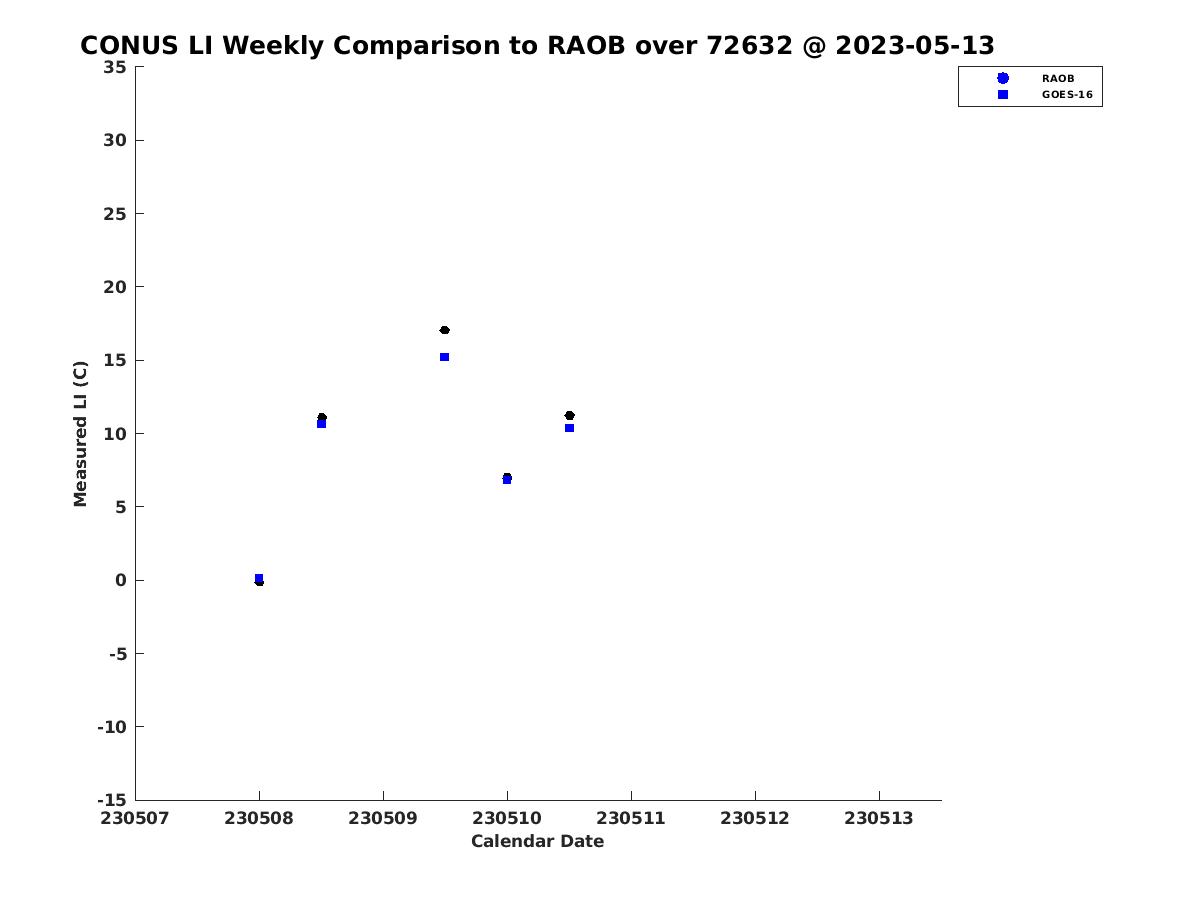 CONUS LI Weekly Comparison to RAOB over 72632 @ 2023-05-13

RAOB
GOES-16

Measured LI (C)

35
30
25
20
15
10
5
0
-5
-10
-15

230507 230508 230509 230510 230511 230512 230513

Calendar Date